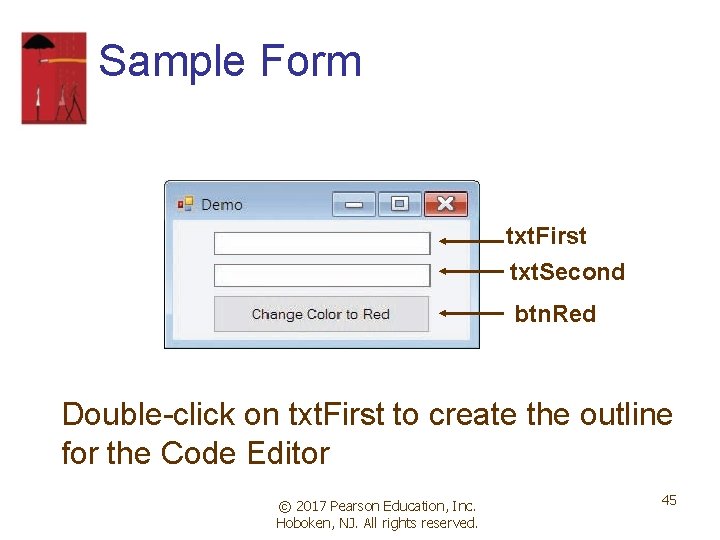 Sample Form

Demo

txtFirst

txtSecond

Change Color to Red

btnRed

Double-click on txtFirst to create the outline for the Code Editor

© 2017 Pearson Education, Inc.
Hoboken, NJ. All rights reserved.

45